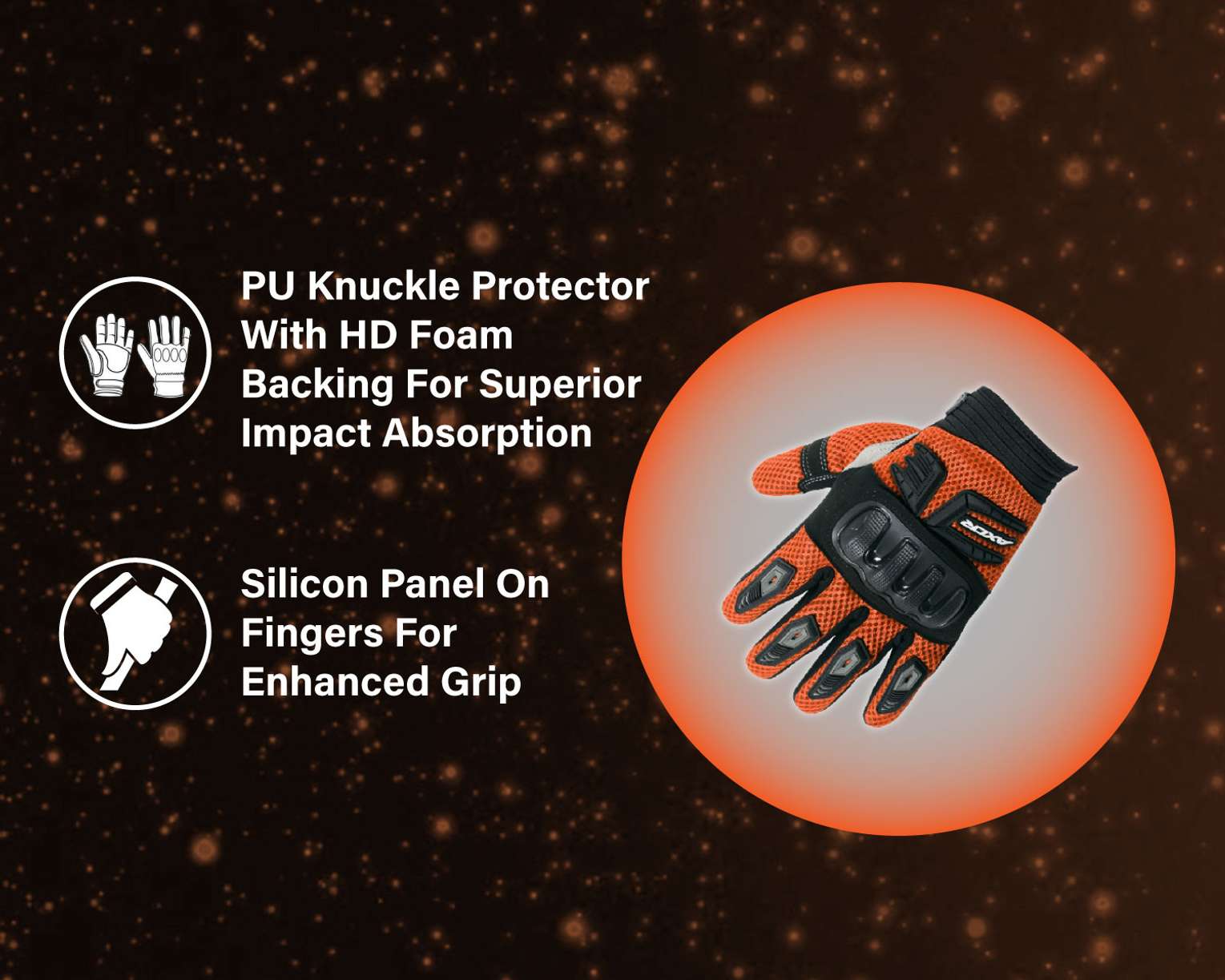 PU Knuckle Protector With HD Foam Backing For Superior Impact Absorption

Silicon Panel On Fingers For Enhanced Grip

AXOR